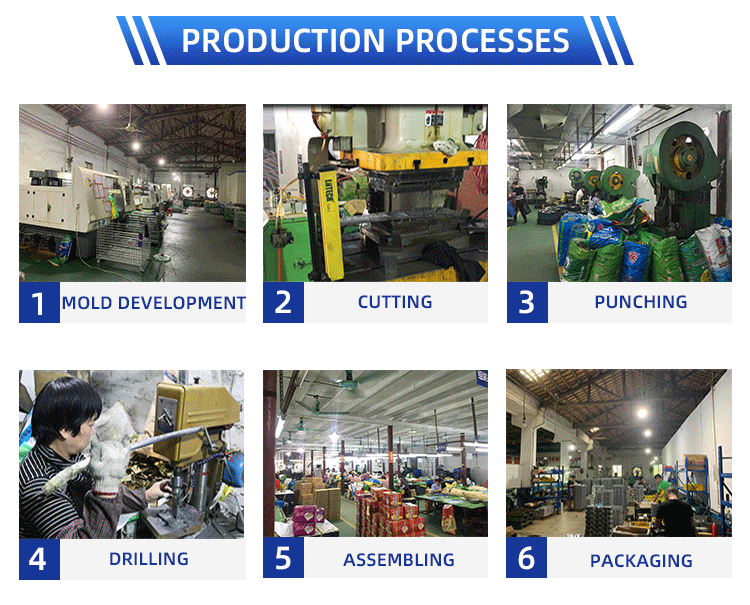 PRODUCTION PROCESSES

1 MOLD DEVELOPMENT

2 CUTTING

3 PUNCHING

4 DRILLING

5 ASSEMBLING

6 PACKAGING